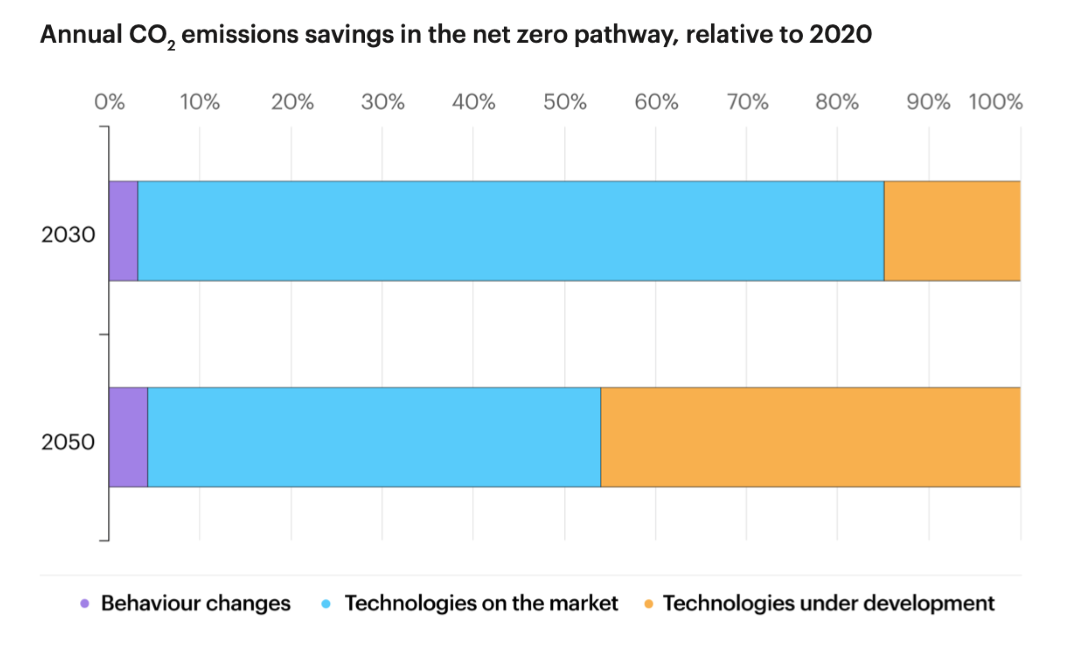 Annual $CO_2$ emissions savings in the net zero pathway, relative to 2020

0% 10% 20% 30% 40% 50% 60% 70% 80% 90% 100%

2030

2050

Behaviour changes
Technologies on the market
Technologies under development